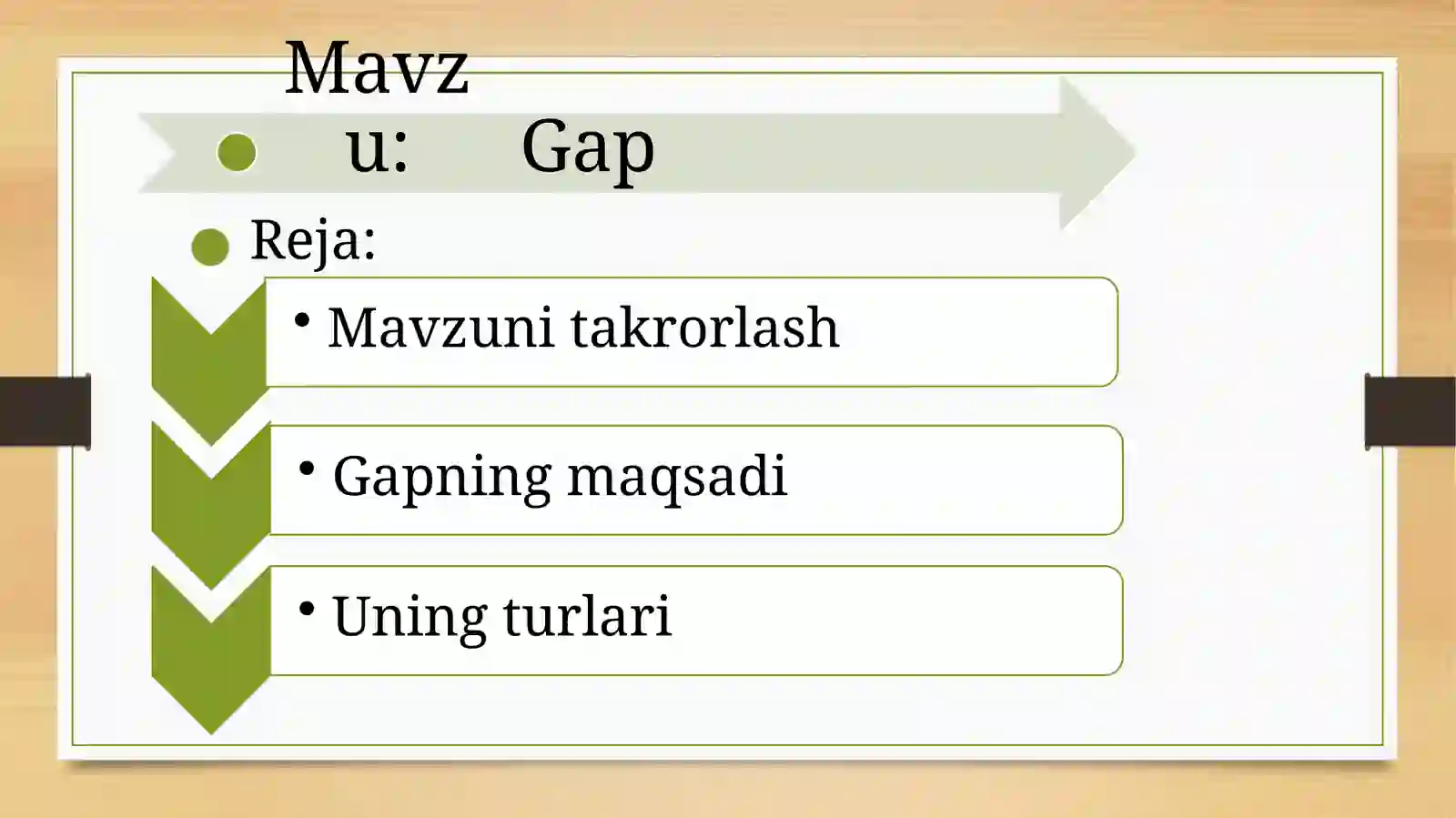 Mavzu: Gap

Reja:

• Mavzuni takrorlash

• Gapning maqsadi

• Uning turlari